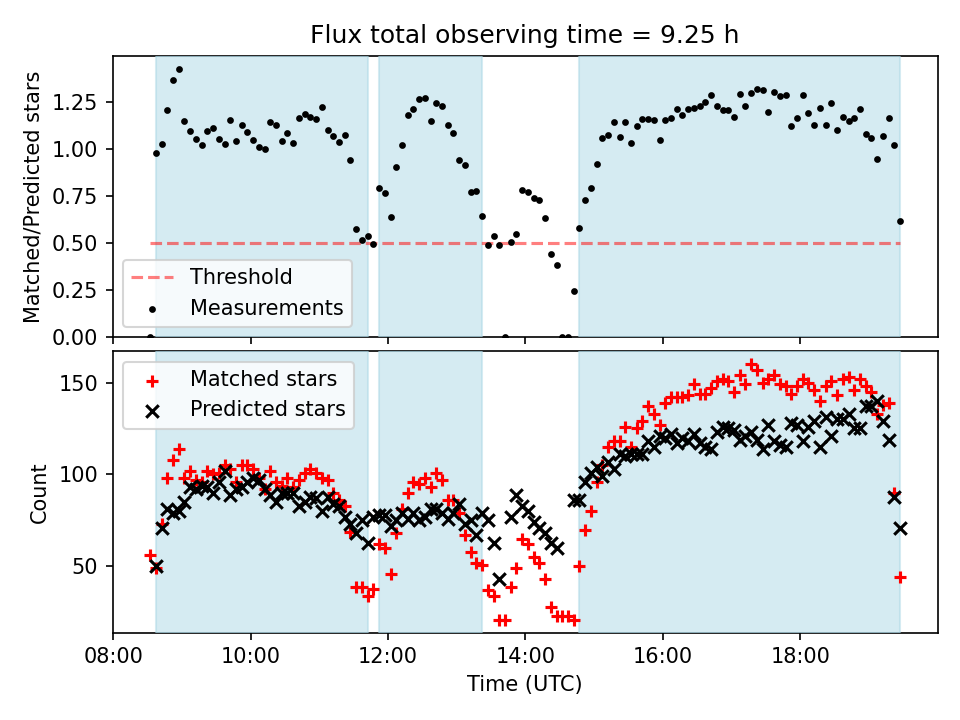 Flux total observing time = 9.25 h

Matched/Predicted stars

1.25
1.00
0.75
0.50
0.25
0.00

Threshold
Measurements

Count

150
100
50

Matched stars
Predicted stars

08:00
10:00
12:00
14:00
16:00
18:00

Time (UTC)